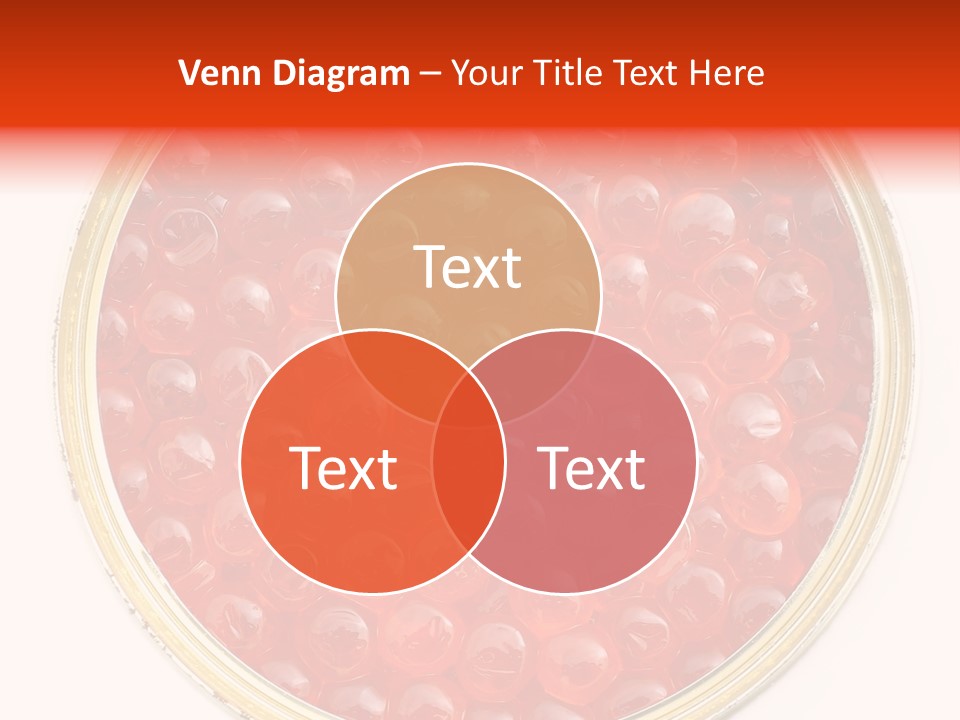 Venn Diagram – Your Title Text Here

Text

Text

Text